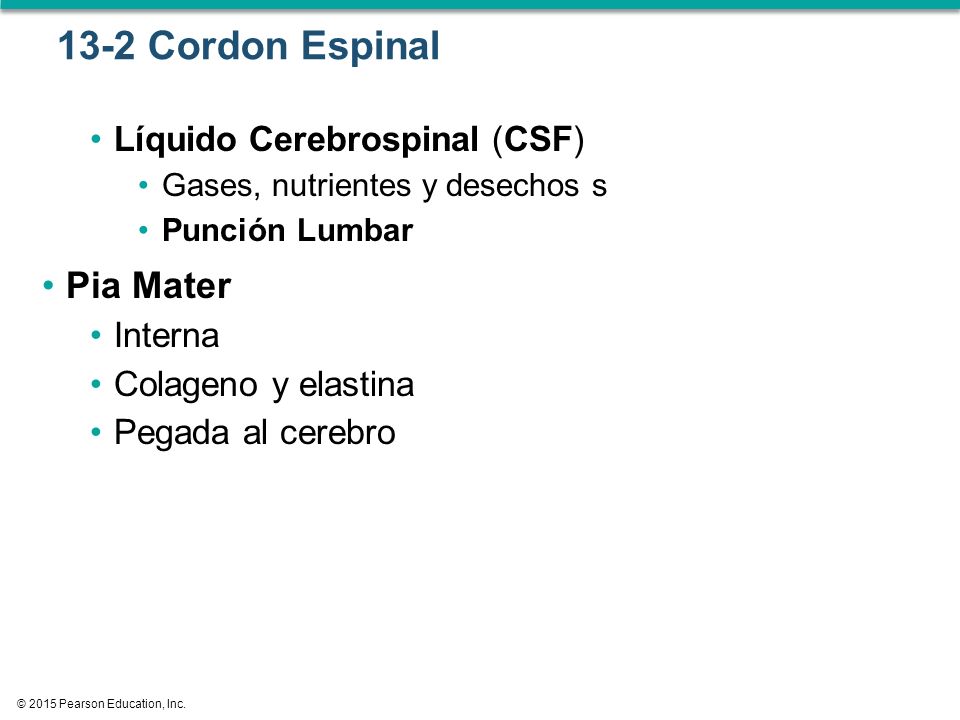 13-2 Cordon Espinal

• Líquido Cerebrospinal (CSF)
  • Gases, nutrientes y desechos s
  • Punción Lumbar

• Pia Mater
  • Interna
  • Colageno y elastina
  • Pegada al cerebro

© 2015 Pearson Education, Inc.